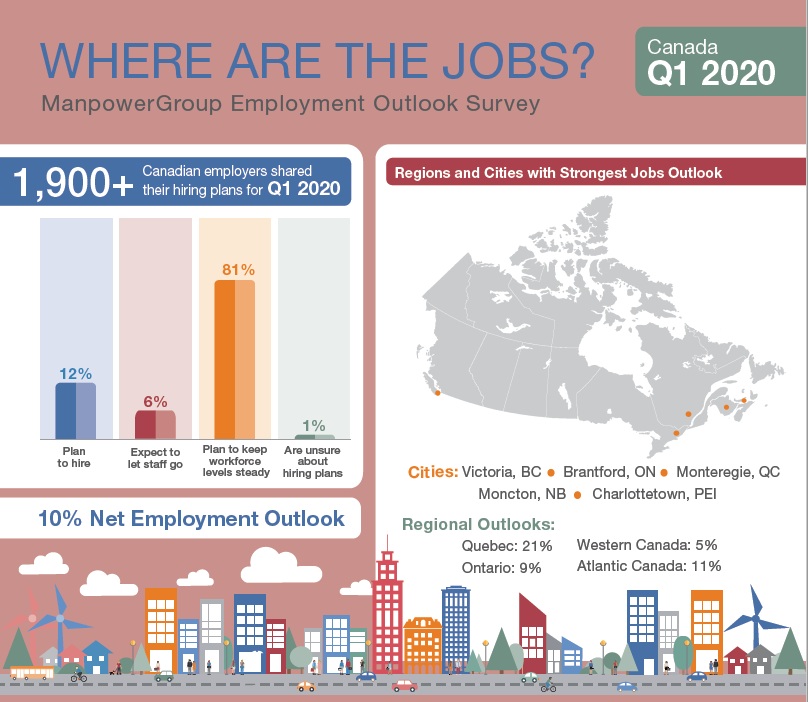 WHERE ARE THE JOBS?
ManpowerGroup Employment Outlook Survey

Canada
Q1 2020

1,900+ Canadian employers shared their hiring plans for Q1 2020

12%
Plan to hire

6%
Expect to let staff go

81%
Plan to keep workforce levels steady

1%
Are unsure about hiring plans

10% Net Employment Outlook

Regions and Cities with Strongest Jobs Outlook

Cities: Victoria, BC • Brantford, ON • Monteregie, QC
Moncton, NB • Charlottetown, PEI

Regional Outlooks:
Quebec: 21%
Ontario: 9%
Western Canada: 5%
Atlantic Canada: 11%